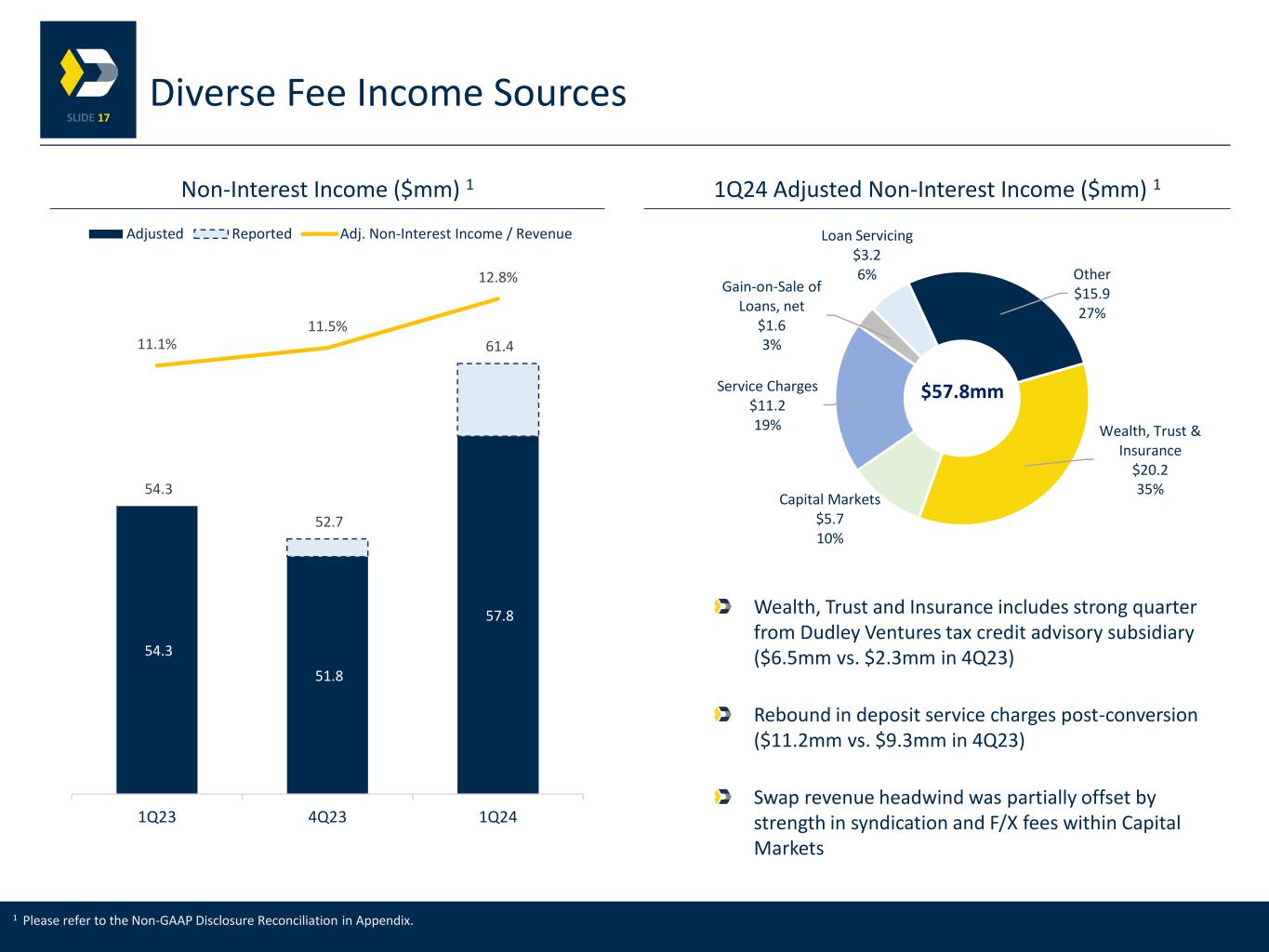 SLIDE 17

Diverse Fee Income Sources

Non-Interest Income ($mm) $^1$

Adjusted Reported Adj. Non-Interest Income / Revenue

11.1%
11.5%
12.8%

54.3
52.7
61.4

54.3
51.8
57.8

1Q23
4Q23
1Q24

1Q24 Adjusted Non-Interest Income ($mm) $^1$

Loan Servicing
$3.2
6%

Other
$15.9
27%

Gain-on-Sale of Loans, net
$1.6
3%

Service Charges
$11.2
19%

$57.8mm

Wealth, Trust & Insurance
$20.2
35%

Capital Markets
$5.7
10%

Wealth, Trust and Insurance includes strong quarter from Dudley Ventures tax credit advisory subsidiary ($6.5mm vs. $2.3mm in 4Q23)

Rebound in deposit service charges post-conversion ($11.2mm vs. $9.3mm in 4Q23)

Swap revenue headwind was partially offset by strength in syndication and F/X fees within Capital Markets

$^1$ Please refer to the Non-GAAP Disclosure Reconciliation in Appendix.